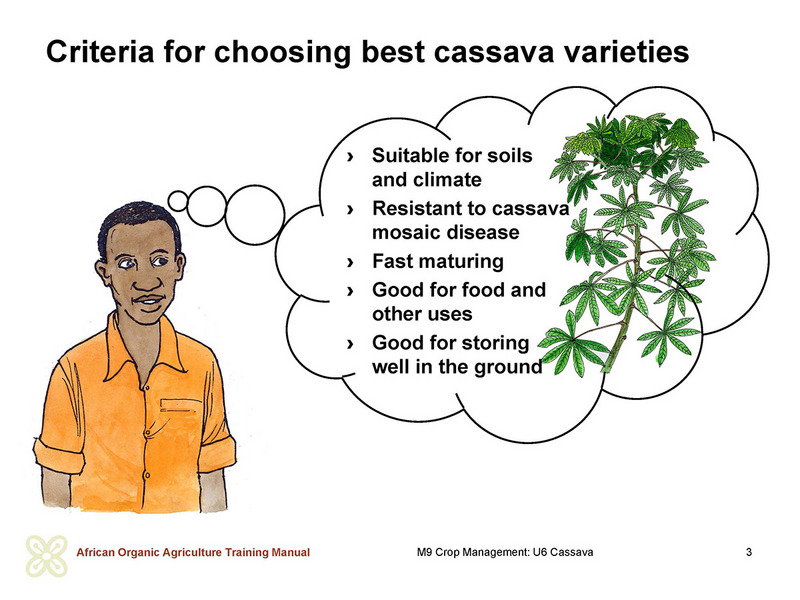 Criteria for choosing best cassava varieties

› Suitable for soils and climate
› Resistant to cassava mosaic disease
› Fast maturing
› Good for food and other uses
› Good for storing well in the ground

African Organic Agriculture Training Manual

M9 Crop Management: U6 Cassava

3